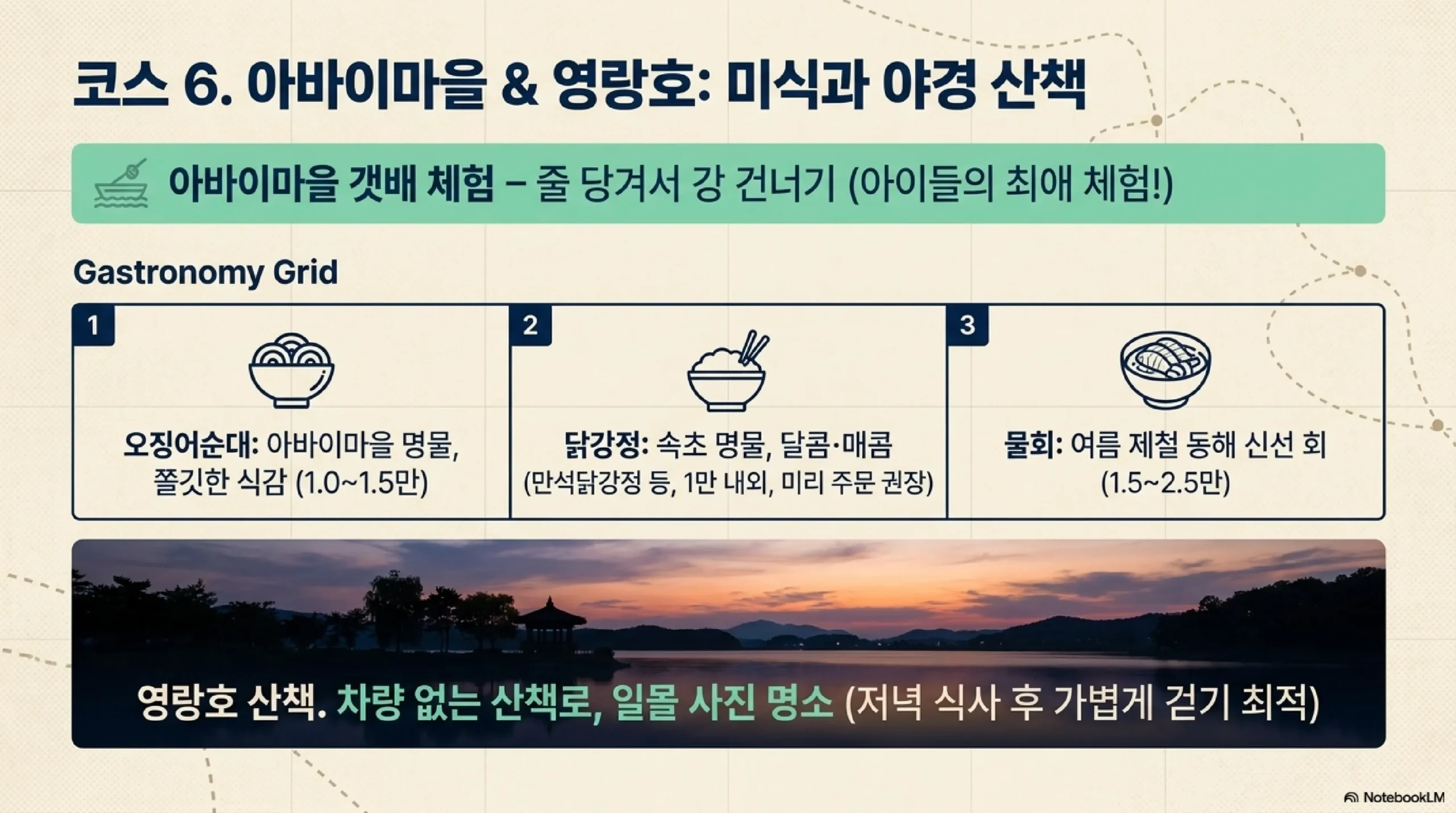 코스 6. 아바이마을 & 영랑호: 미식과 야경 산책

아바이마을 갯배 체험 – 줄 당겨서 강 건너기 (아이들의 최애 체험!)

Gastronomy Grid

1

오징어순대: 아바이마을 명물, 쫄깃한 식감 (1.0~1.5만)

2

닭강정: 속초 명물, 달콤·매콤 (만석닭강정 등, 1만 내외, 미리 주문 권장)

3

물회: 여름 제철 동해 신선 회 (1.5~2.5만)

영랑호 산책. 차량 없는 산책로, 일몰 사진 명소 (저녁 식사 후 가볍게 걷기 최적)

NotebookLM